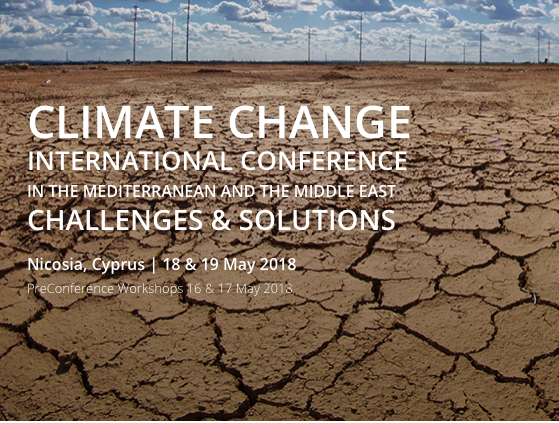 CLIMATE CHANGE
INTERNATIONAL CONFERENCE
IN THE MEDITERRANEAN AND THE MIDDLE EAST
CHALLENGES & SOLUTIONS

Nicosia, Cyprus | 18 & 19 May 2018
PreConference Workshops 16 & 17 May 2018